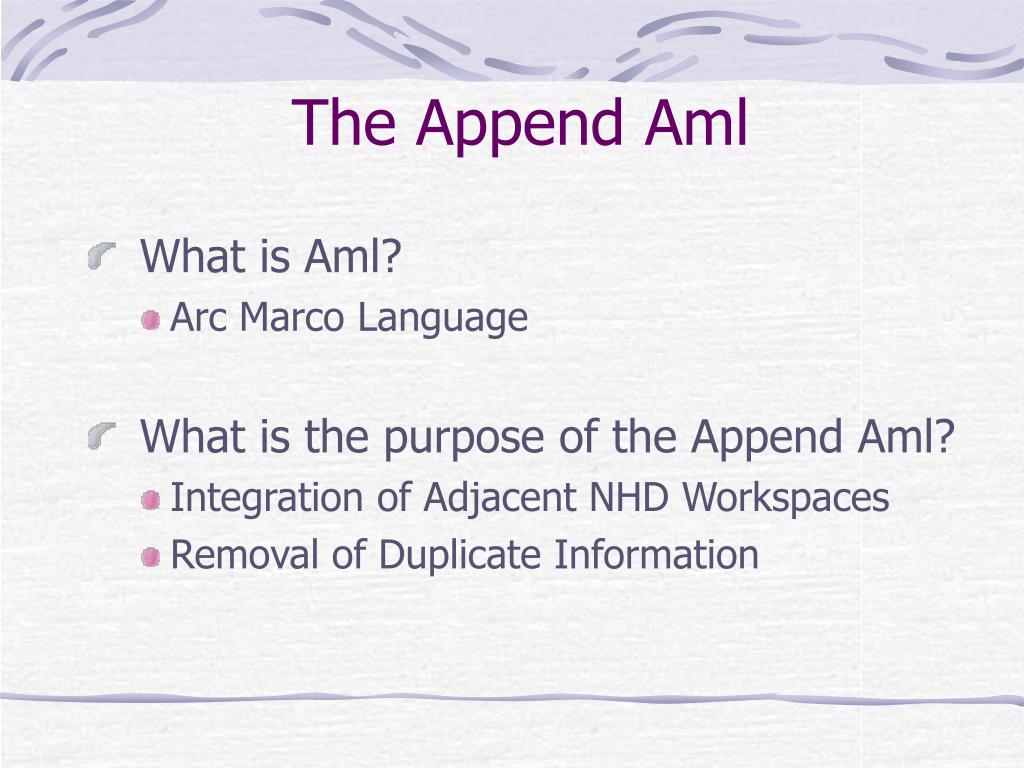 The Append Aml

What is Aml?

Arc Marco Language

What is the purpose of the Append Aml?

Integration of Adjacent NHD Workspaces

Removal of Duplicate Information